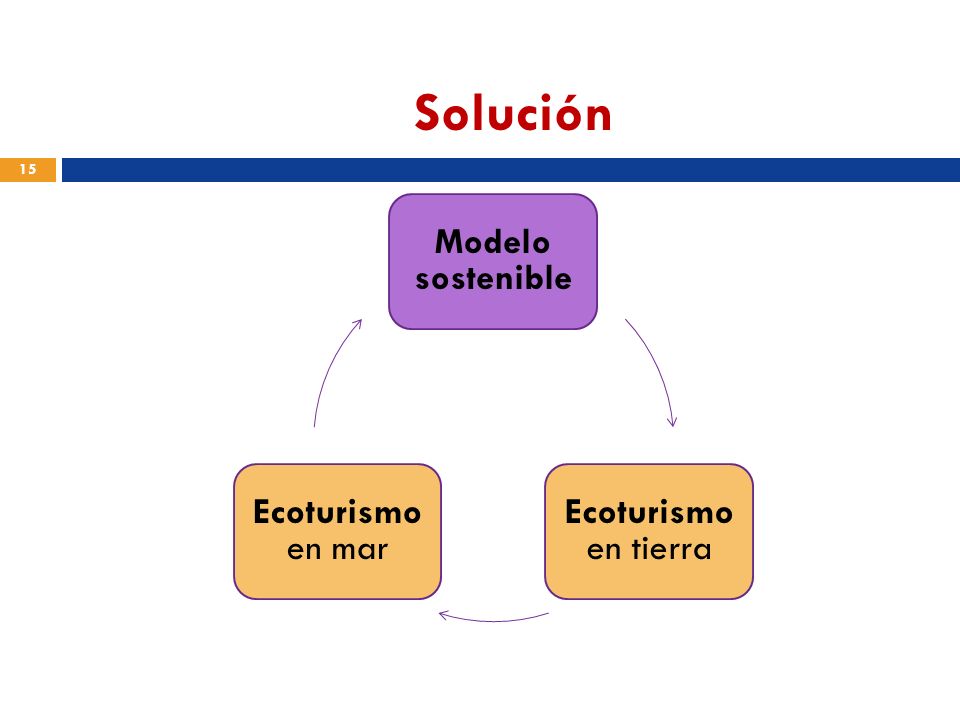 Solución

15

Modelo sostenible

Ecoturismo en tierra

Ecoturismo en mar